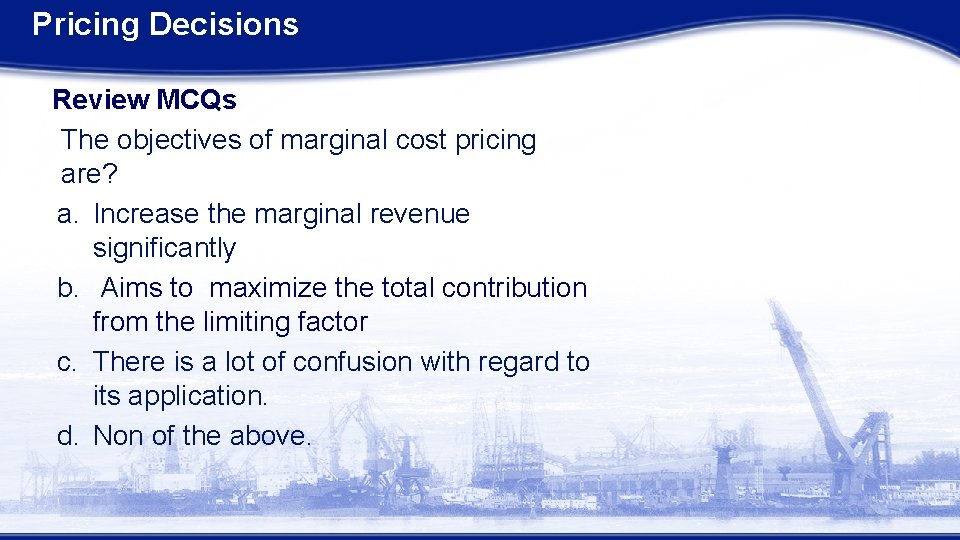 Pricing Decisions

Review MCQs

The objectives of marginal cost pricing are?

a. Increase the marginal revenue significantly

b. Aims to maximize the total contribution from the limiting factor

c. There is a lot of confusion with regard to its application.

d. Non of the above.